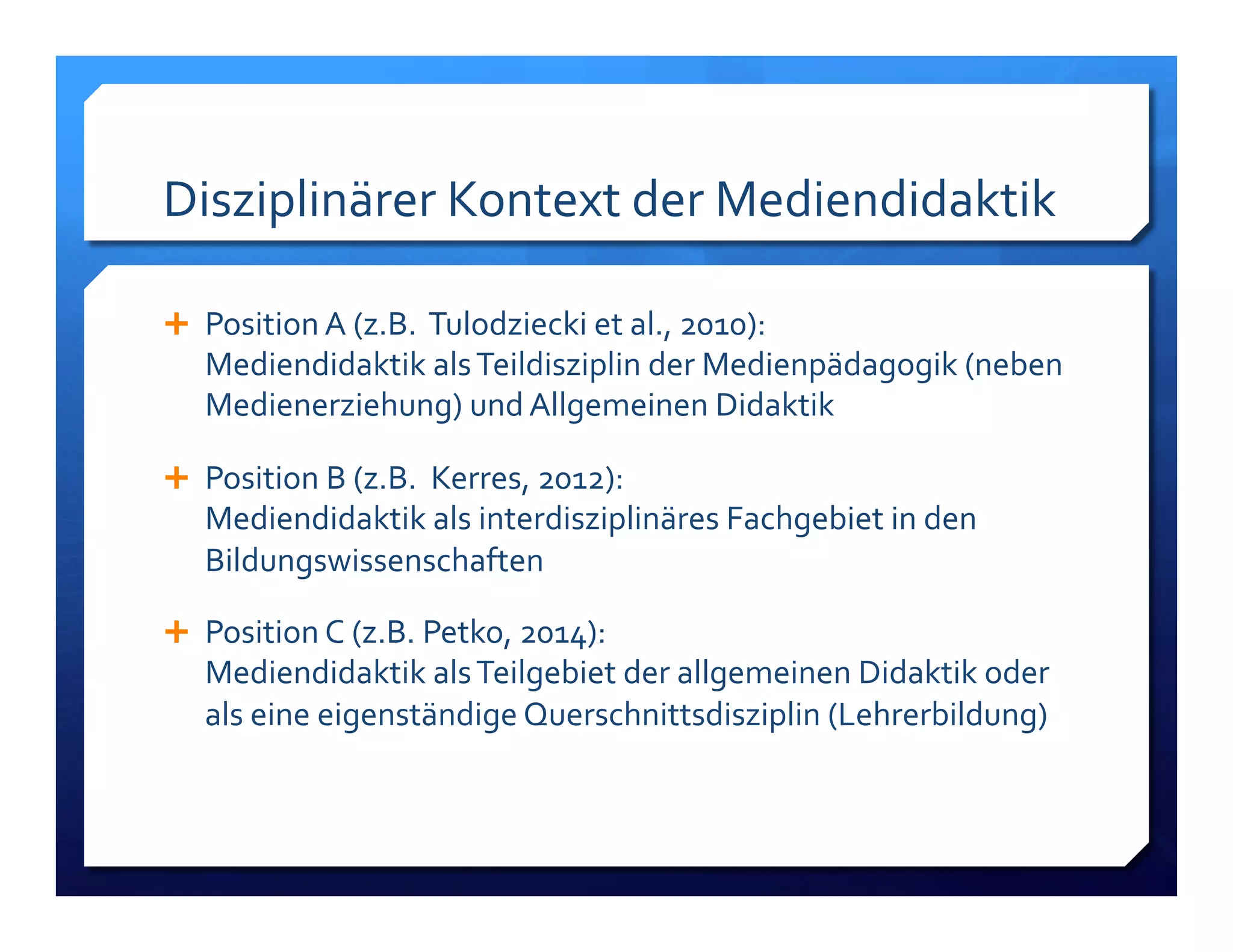 Disziplinärer Kontext der Mediendidaktik

+ Position A (z.B. Tulodziecki et al., 2010): Mediendidaktik als Teildisziplin der Medienpädagogik (neben Medienerziehung) und Allgemeinen Didaktik

+ Position B (z.B. Kerres, 2012): Mediendidaktik als interdisziplinäres Fachgebiet in den Bildungswissenschaften

+ Position C (z.B. Petko, 2014): Mediendidaktik als Teilgebiet der allgemeinen Didaktik oder als eine eigenständige Querschnittsdisziplin (Lehrerbildung)